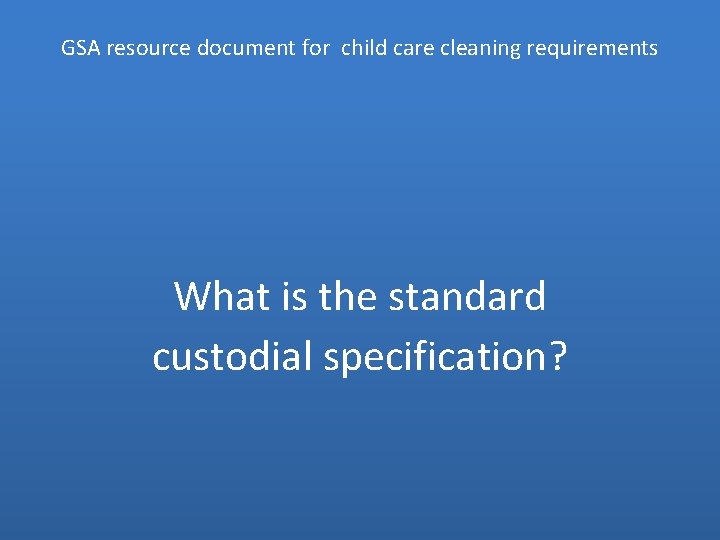 GSA resource document for child care cleaning requirements

What is the standard custodial specification?